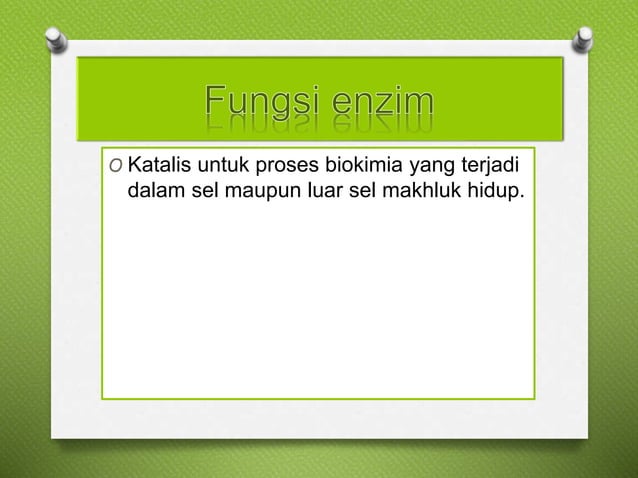 Fungsi enzim

O Katalis untuk proses biokimia yang terjadi dalam sel maupun luar sel makhluk hidup.